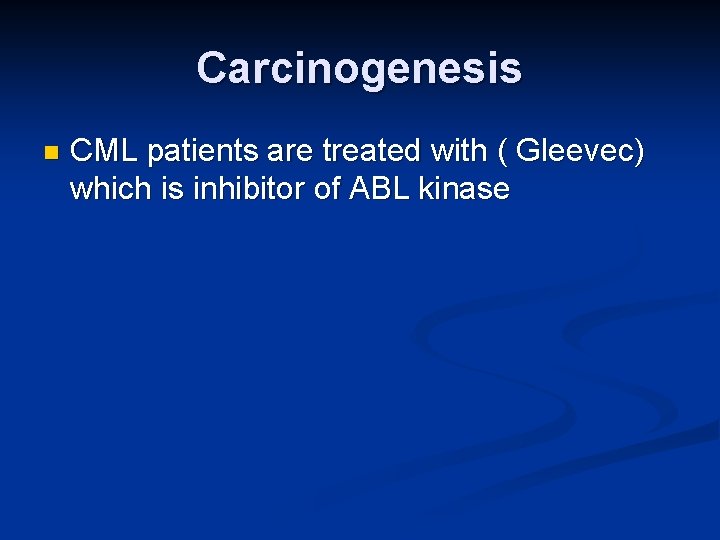 Carcinogenesis

CML patients are treated with ( Gleevec) which is inhibitor of ABL kinase